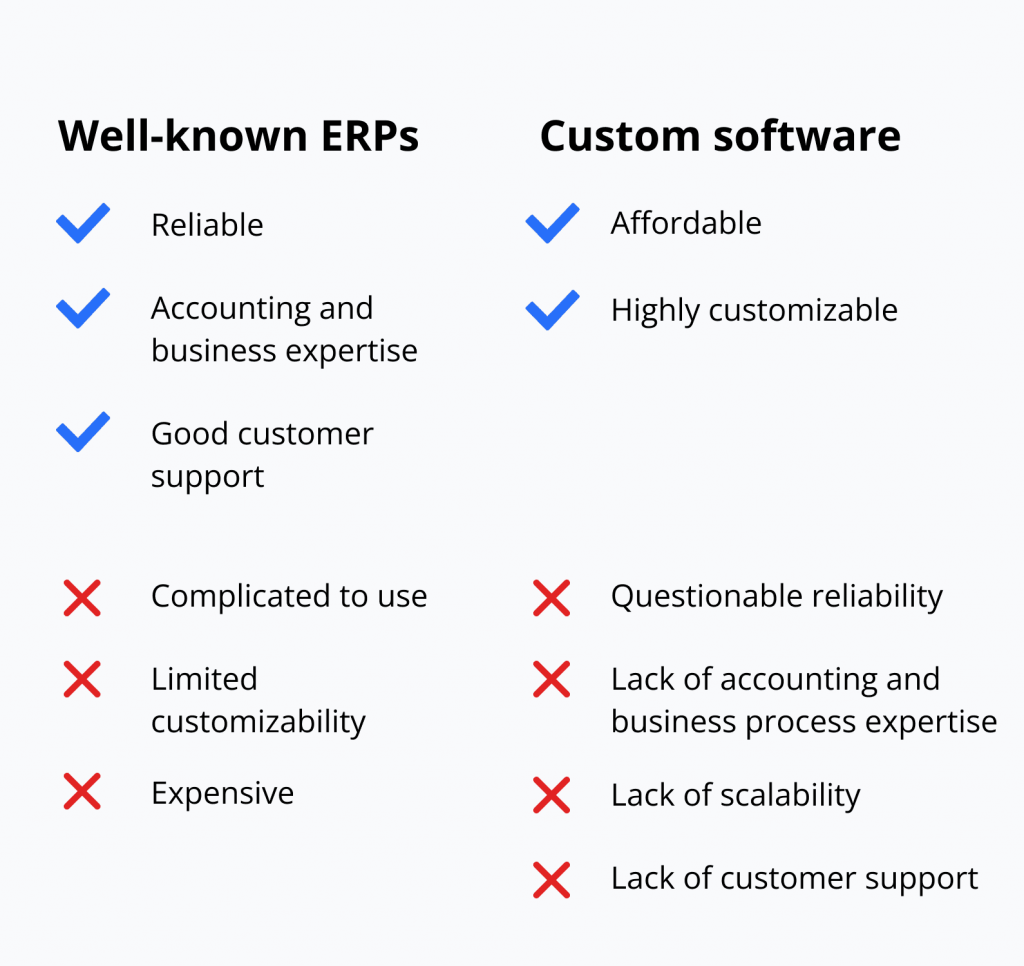 Well-known ERPs

Reliable

Accounting and business expertise

Good customer support

Complicated to use

Limited customizability

Expensive

Custom software

Affordable

Highly customizable

Questionable reliability

Lack of accounting and business process expertise

Lack of scalability

Lack of customer support